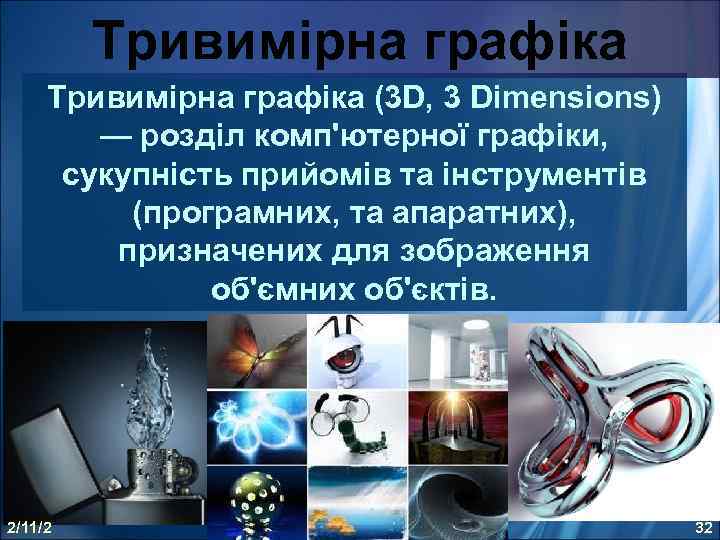 Тривимірна графіка

Тривимірна графіка (3D, 3 Dimensions) — розділ комп'ютерної графіки, сукупність прийомів та інструментів (програмних, та апаратних), призначених для зображення об'ємних об'єктів.

2/11/2

32